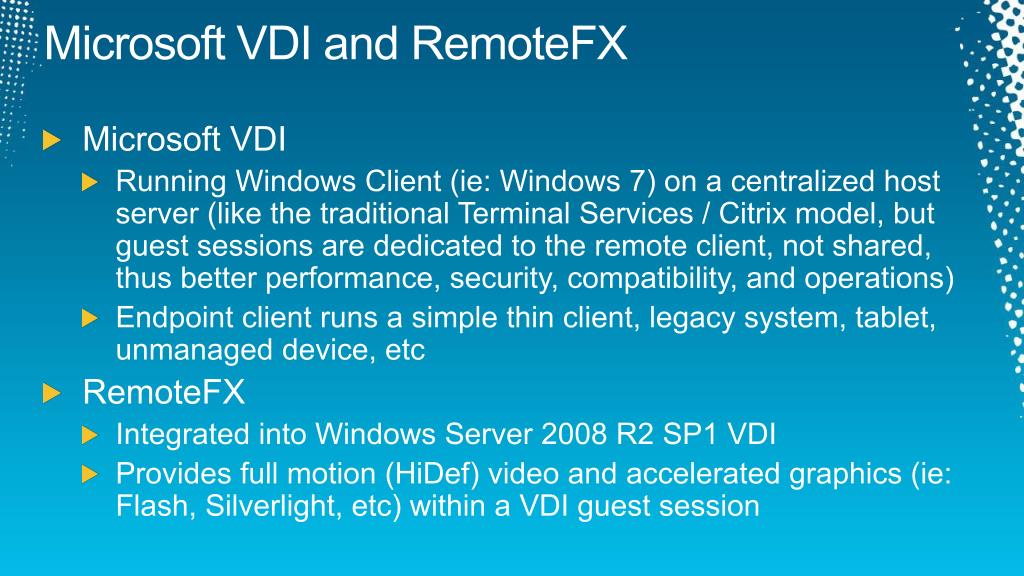 Microsoft VDI and RemoteFX

Microsoft VDI

Running Windows Client (ie: Windows 7) on a centralized host server (like the traditional Terminal Services / Citrix model, but guest sessions are dedicated to the remote client, not shared, thus better performance, security, compatibility, and operations)

Endpoint client runs a simple thin client, legacy system, tablet, unmanaged device, etc

RemoteFX

Integrated into Windows Server 2008 R2 SP1 VDI

Provides full motion (HiDef) video and accelerated graphics (ie: Flash, Silverlight, etc) within a VDI guest session